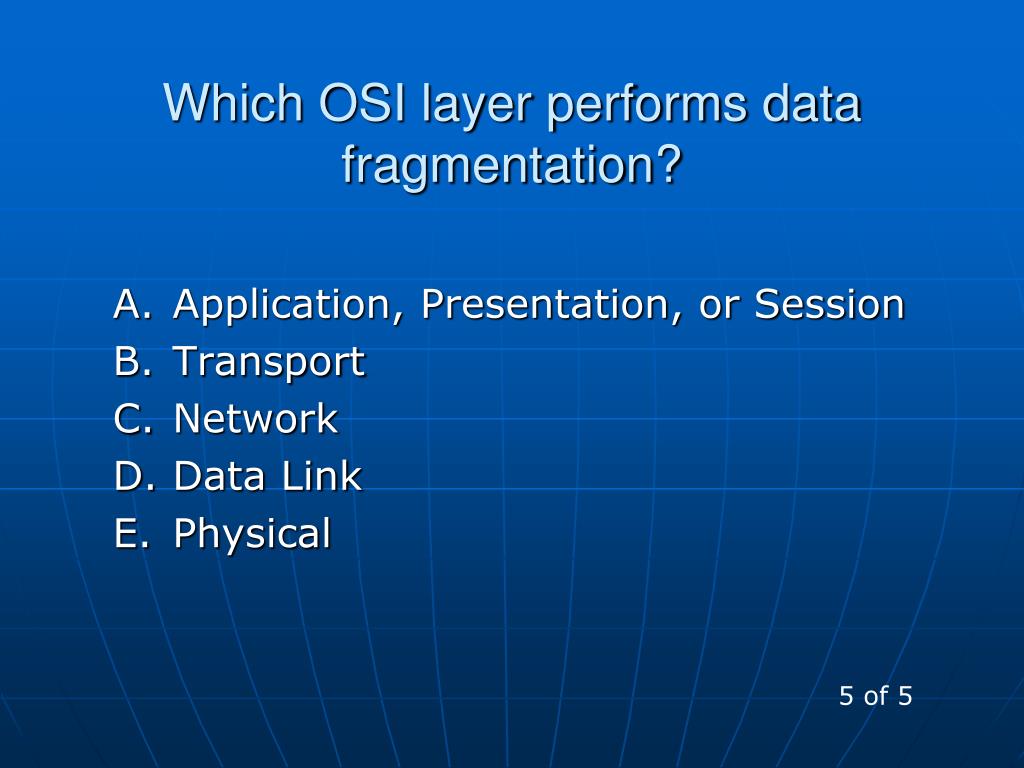 Which OSI layer performs data fragmentation?

A. Application, Presentation, or Session
B. Transport
C. Network
D. Data Link
E. Physical

5 of 5